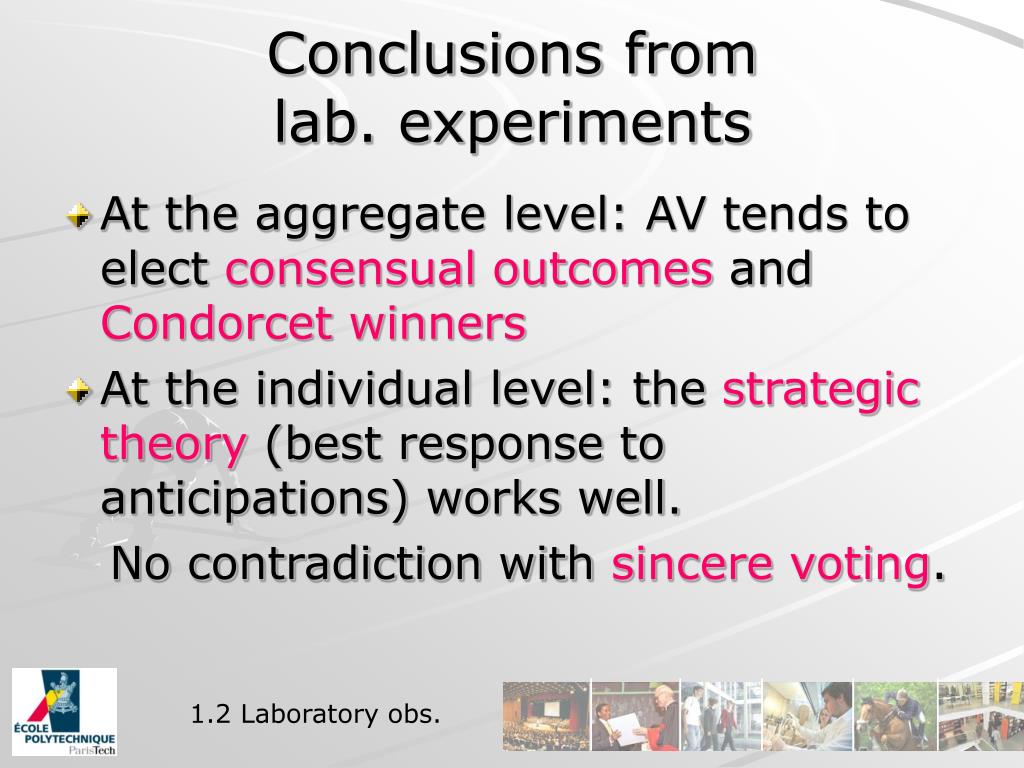 Conclusions from lab. experiments

At the aggregate level: AV tends to elect consensual outcomes and Condorcet winners

At the individual level: the strategic theory (best response to anticipations) works well.

No contradiction with sincere voting.

ÉCOLE POLYTECHNIQUE ParisTech

1.2 Laboratory obs.